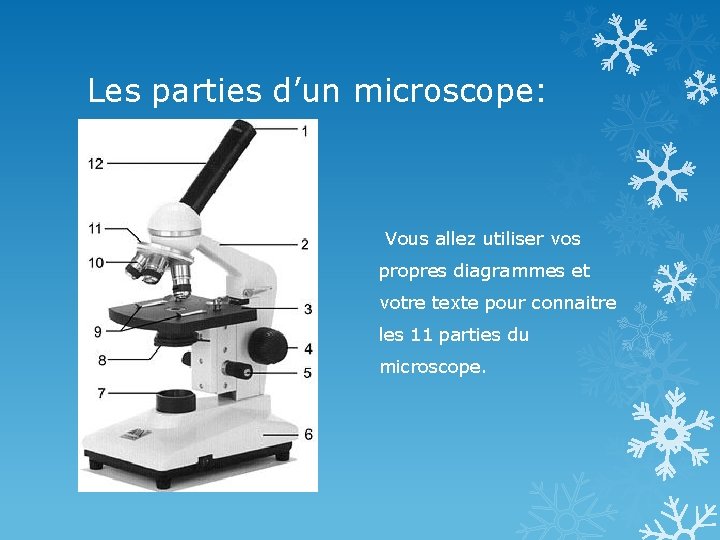 Les parties d’un microscope:

1
12
11
2
10
3
9
4
8
5
7
6

Vous allez utiliser vos propres diagrammes et votre texte pour connaitre les 11 parties du microscope.